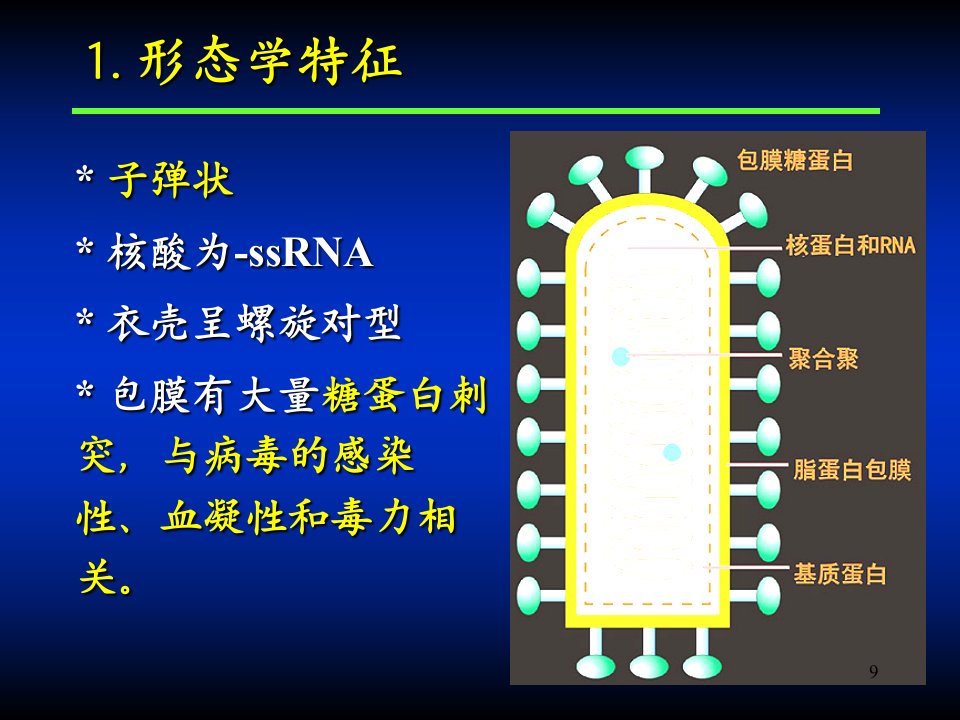 1.形态学特征

* 子弹状

* 核酸为-ssRNA

* 衣壳呈螺旋对型

* 包膜有大量糖蛋白刺突，与病毒的感染性、血凝性和毒力相关。

包膜糖蛋白

核蛋白和RNA

聚合聚

脂蛋白包膜

基质蛋白

9